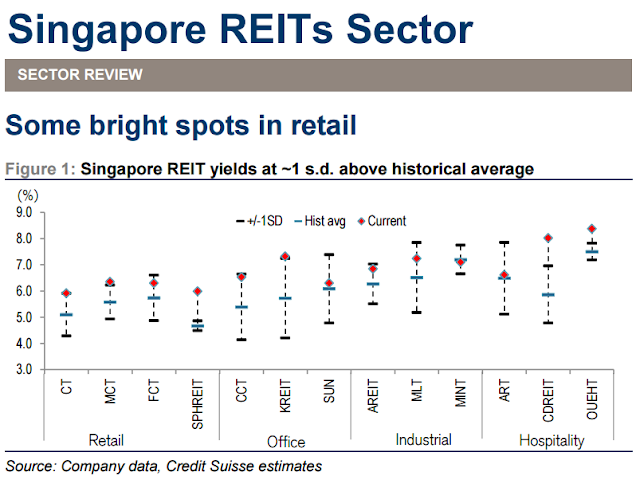 Singapore REITs Sector

SECTOR REVIEW

Some bright spots in retail

Figure 1: Singapore REIT yields at ~1 s.d. above historical average

(%)
9.0
8.0
7.0
6.0
5.0
4.0
3.0

+/-1SD
Hist avg
Current

CT
MCT
FCT
SPHREIT
CCT
KREIT
SUN
AREIT
MLT
MINT
ART
CDREIT
OUEHT

Retail
Office
Industrial
Hospitality

Source: Company data, Credit Suisse estimates